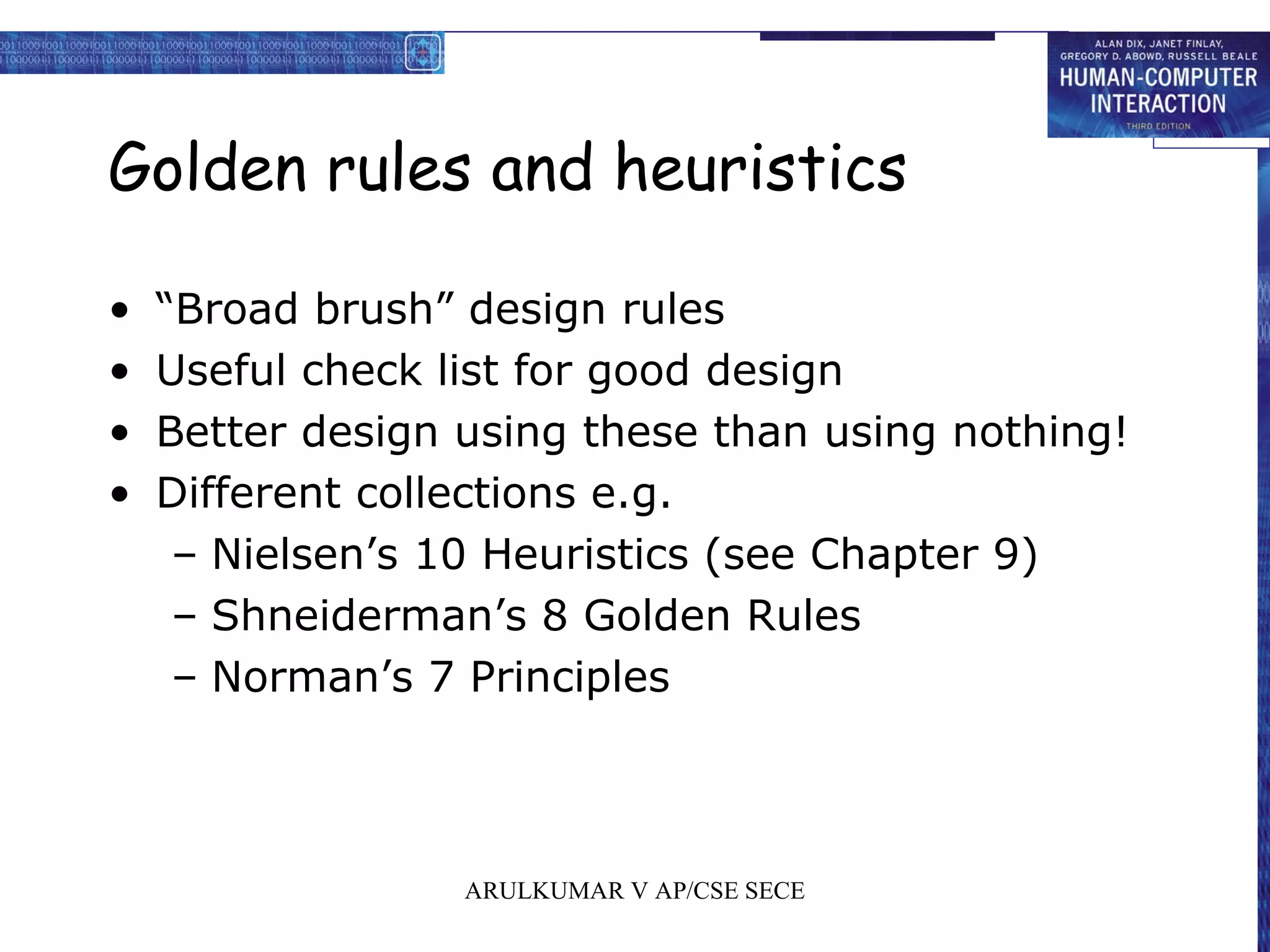 ALAN DIX, JANET FINLAY, GREGORY D. ABOWD, RUSSELL BEALE
HUMAN-COMPUTER INTERACTION
THIRD EDITION

Golden rules and heuristics

• “Broad brush” design rules
• Useful check list for good design
• Better design using these than using nothing!
• Different collections e.g.
– Nielsen’s 10 Heuristics (see Chapter 9)
– Shneiderman’s 8 Golden Rules
– Norman’s 7 Principles

ARULKUMAR V AP/CSE SECE